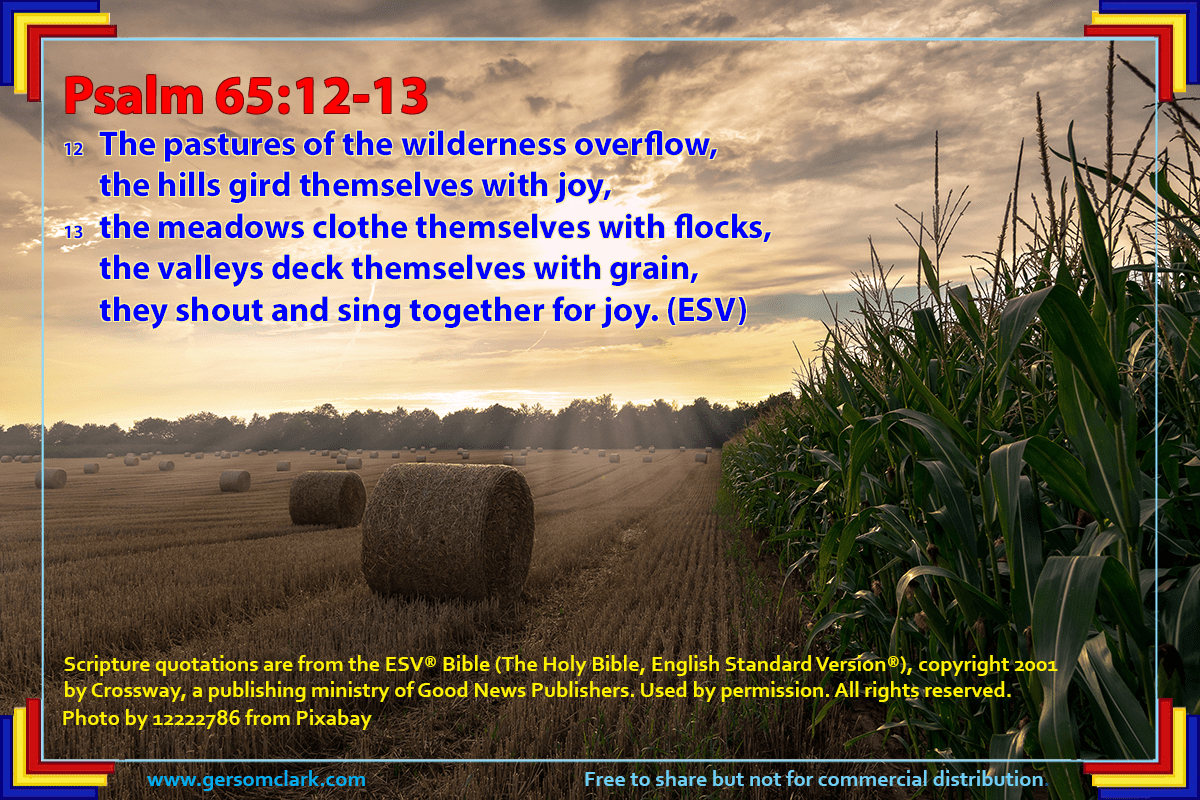 Psalm 65:12-13

12 The pastures of the wilderness overflow,
the hills gird themselves with joy,
13 the meadows clothe themselves with flocks,
the valleys deck themselves with grain,
they shout and sing together for joy. (ESV)

Scripture quotations are from the ESV® Bible (The Holy Bible, English Standard Version®), copyright 2001 by Crossway, a publishing ministry of Good News Publishers. Used by permission. All rights reserved.
Photo by 12222786 from Pixabay

www.gersomclark.com

Free to share but not for commercial distribution